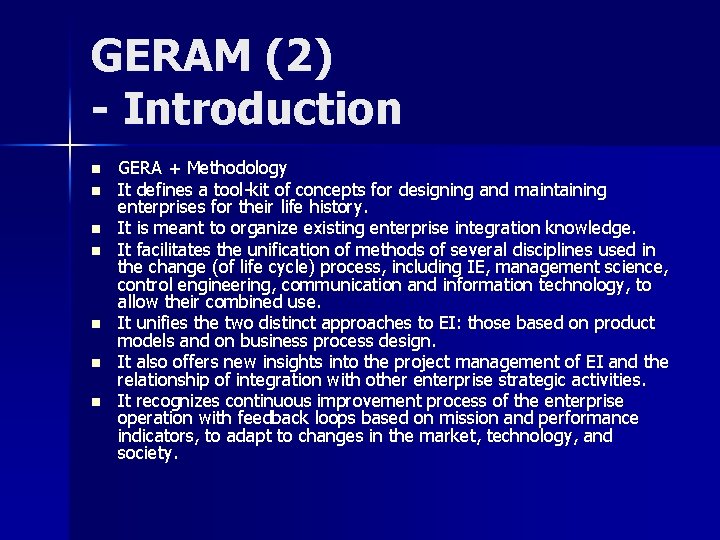 GERAM (2)
- Introduction

- GERA + Methodology
- It defines a tool-kit of concepts for designing and maintaining enterprises for their life history.
- It is meant to organize existing enterprise integration knowledge.
- It facilitates the unification of methods of several disciplines used in the change (of life cycle) process, including IE, management science, control engineering, communication and information technology, to allow their combined use.
- It unifies the two distinct approaches to EI: those based on product models and on business process design.
- It also offers new insights into the project management of EI and the relationship of integration with other enterprise strategic activities.
- It recognizes continuous improvement process of the enterprise operation with feedback loops based on mission and performance indicators, to adapt to changes in the market, technology, and society.